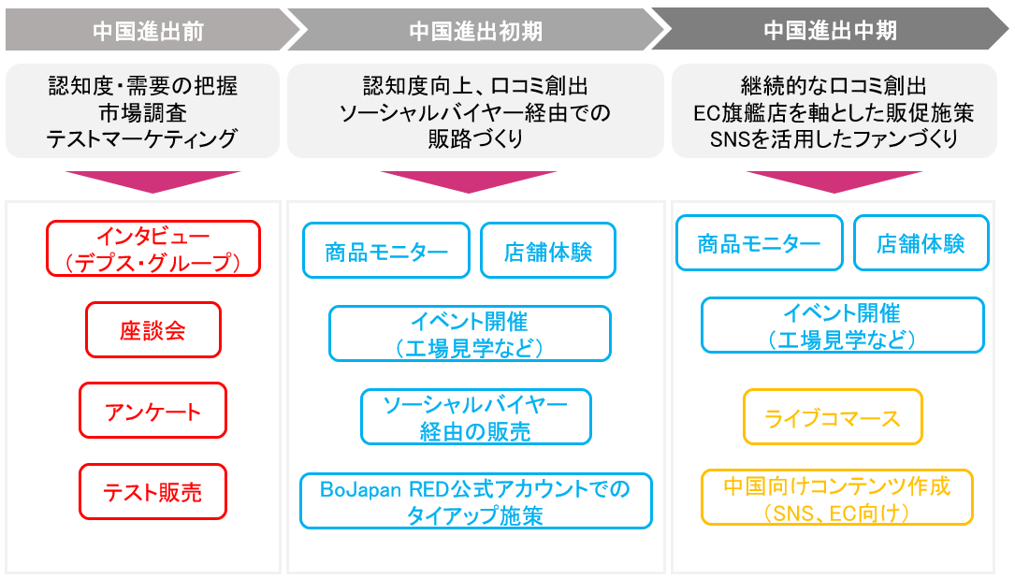 中国進出前

認知度・需要の把握
市場調査
テストマーケティング

インタビュー
（デプス・グループ）

座談会

アンケート

テスト販売

中国進出初期

認知度向上、口コミ創出
ソーシャルバイヤー経由での
販路づくり

商品モニター

店舗体験

イベント開催
（工場見学など）

ソーシャルバイヤー
経由の販売

BoJapan RED公式アカウントでの
タイアップ施策

中国進出中期

継続的な口コミ創出
EC旗艦店を軸とした販促施策
SNSを活用したファンづくり

商品モニター

店舗体験

イベント開催
（工場見学など）

ライブコマース

中国向けコンテンツ作成
（SNS、EC向け）